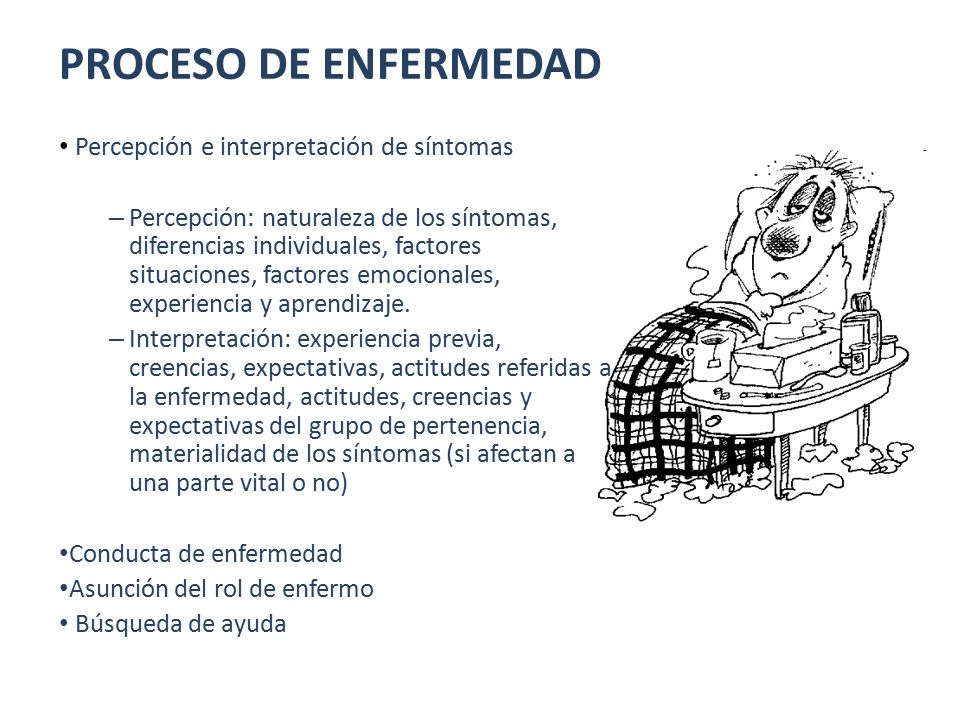 PROCESO DE ENFERMEDAD

• Percepción e interpretación de síntomas

– Percepción: naturaleza de los síntomas, diferencias individuales, factores situaciones, factores emocionales, experiencia y aprendizaje.

– Interpretación: experiencia previa, creencias, expectativas, actitudes referidas a la enfermedad, actitudes, creencias y expectativas del grupo de pertenencia, materialidad de los síntomas (si afectan a una parte vital o no)

•Conducta de enfermedad
•Asunción del rol de enfermo
• Búsqueda de ayuda